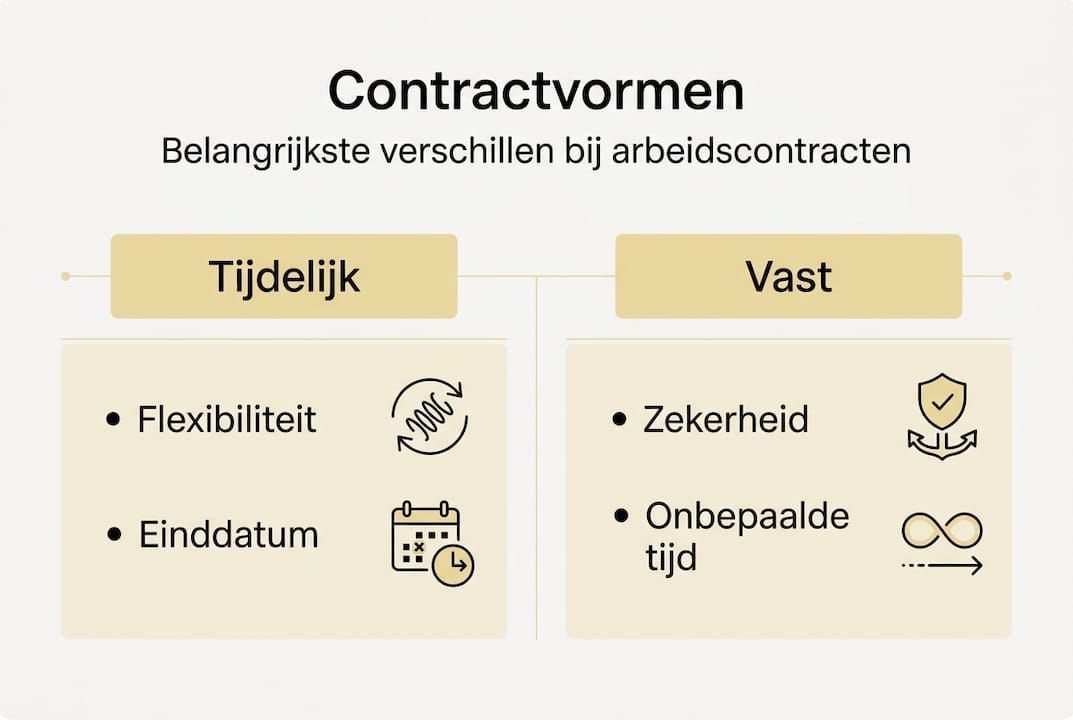 Contractvormen
Belangrijkste verschillen bij arbeidscontracten

Tijdelijk

• Flexibiliteit

• Einddatum

Vast

• Zekerheid

• Onbepaalde tijd